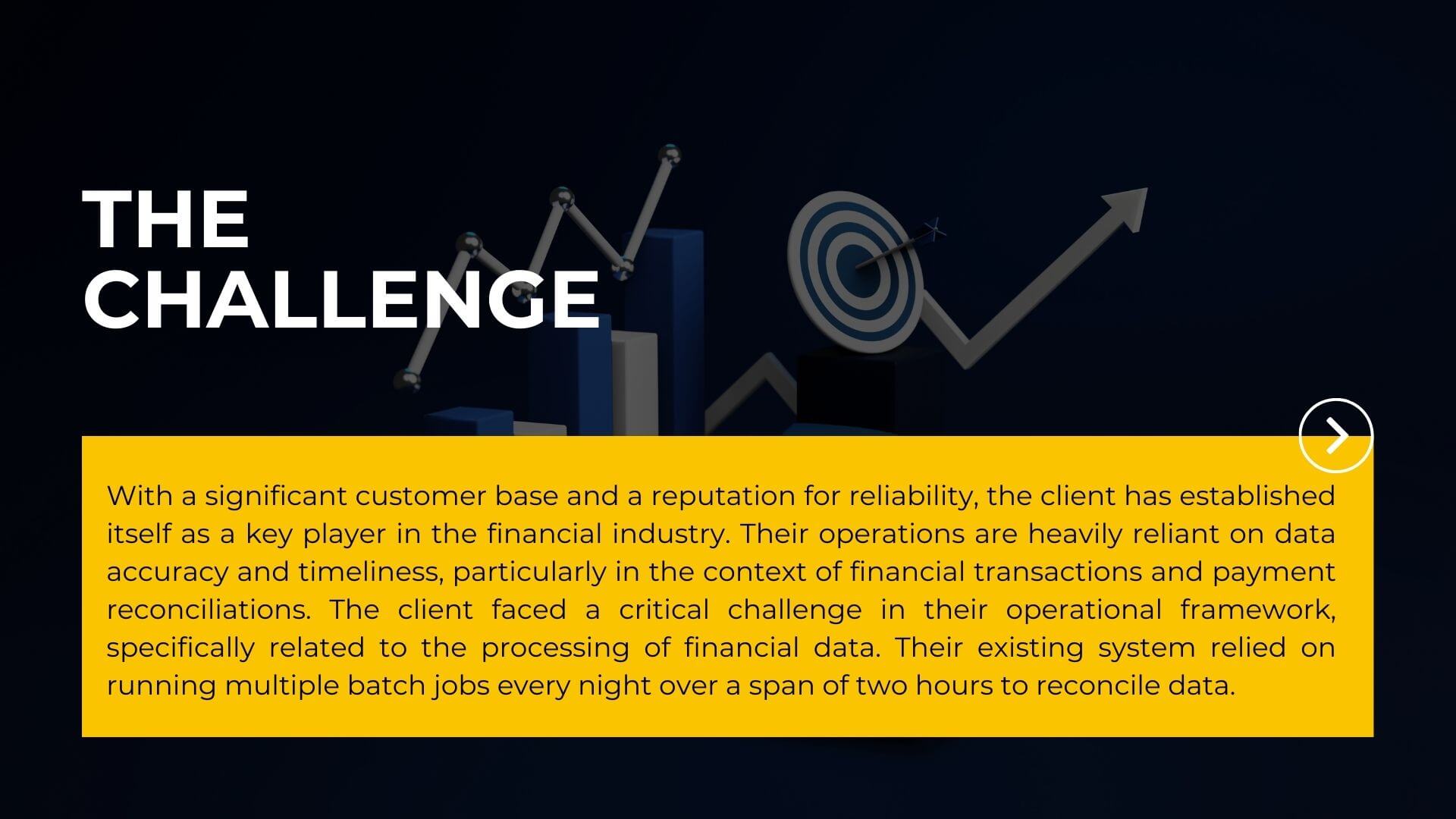 THE CHALLENGE

With a significant customer base and a reputation for reliability, the client has established itself as a key player in the financial industry. Their operations are heavily reliant on data accuracy and timeliness, particularly in the context of financial transactions and payment reconciliations. The client faced a critical challenge in their operational framework, specifically related to the processing of financial data. Their existing system relied on running multiple batch jobs every night over a span of two hours to reconcile data.